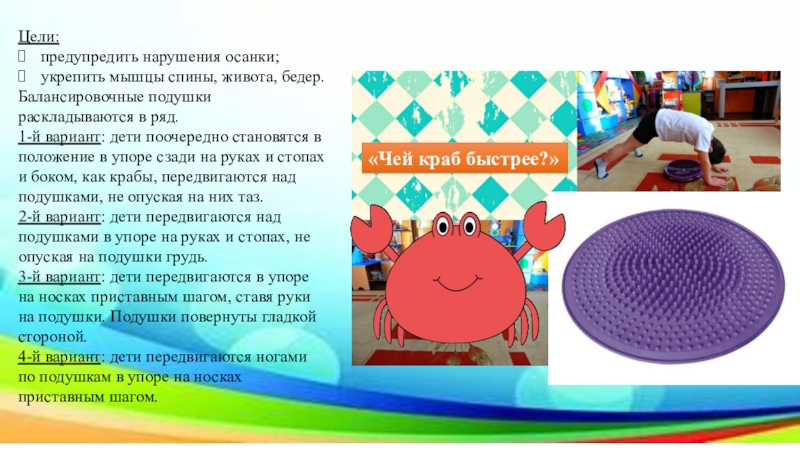 Цели:
 предупредить нарушения осанки;
 укрепить мышцы спины, живота, бедер.
Балансировочные подушки раскладываются в ряд.
1-й вариант: дети поочередно становятся в положение в упоре сзади на руках и стопах и боком, как крабы, передвигаются над подушками, не опуская на них таз.
2-й вариант: дети передвигаются над подушками в упоре на руках и стопах, не опуская на подушки грудь.
3-й вариант: дети передвигаются в упоре на носках приставным шагом, ставя руки на подушки. Подушки повернуты гладкой стороной.
4-й вариант: дети передвигаются ногами по подушкам в упоре на носках приставным шагом.

«Чей краб быстрее?»